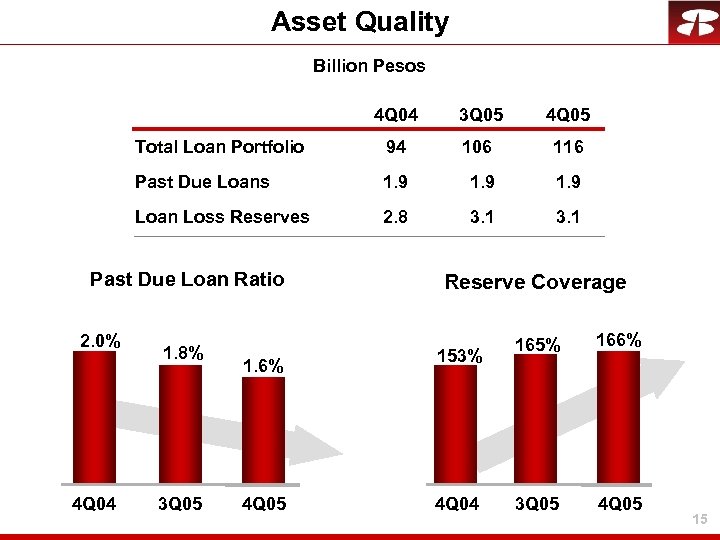 Asset Quality

Billion Pesos

| | 4Q04 | 3Q05 | 4Q05 |
|---|---|---|---|
| Total Loan Portfolio | 94 | 106 | 116 |
| Past Due Loans | 1.9 | 1.9 | 1.9 |
| Loan Loss Reserves | 2.8 | 3.1 | 3.1 |

Past Due Loan Ratio

2.0%
1.8%
1.6%

4Q04 3Q05 4Q05

Reserve Coverage

153%
165%
166%

4Q04 3Q05 4Q05

15